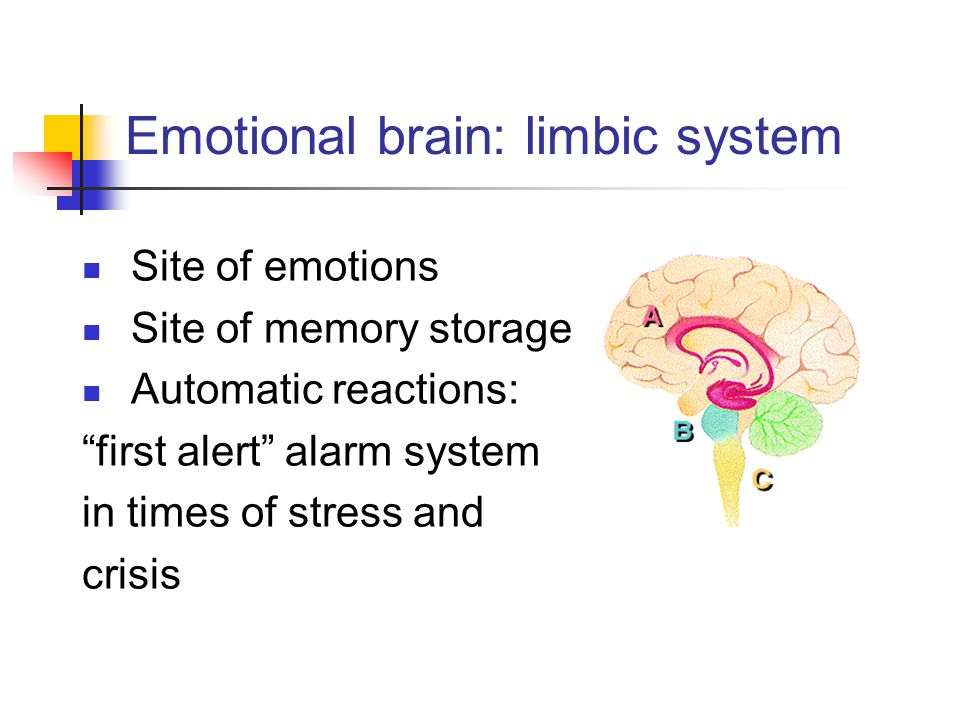 Emotional brain: limbic system

- Site of emotions
- Site of memory storage
- Automatic reactions:

“first alert” alarm system in times of stress and crisis

A

B

C